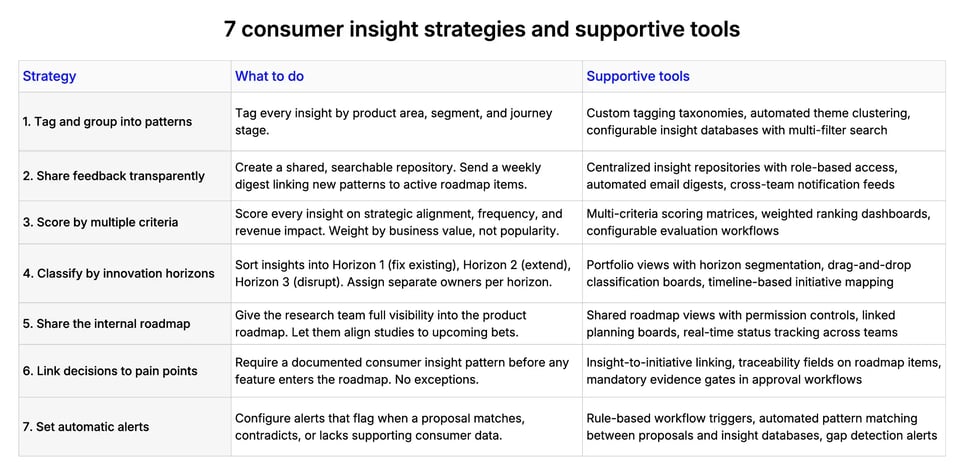 7 consumer insight strategies and supportive tools

| Strategy | What to do | Supportive tools |
|---|---|---|
| 1. Tag and group into patterns | Tag every insight by product area, segment, and journey stage. | Custom tagging taxonomies, automated theme clustering, configurable insight databases with multi-filter search |
| 2. Share feedback transparently | Create a shared, searchable repository. Send a weekly digest linking new patterns to active roadmap items. | Centralized insight repositories with role-based access, automated email digests, cross-team notification feeds |
| 3. Score by multiple criteria | Score every insight on strategic alignment, frequency, and revenue impact. Weight by business value, not popularity. | Multi-criteria scoring matrices, weighted ranking dashboards, configurable evaluation workflows |
| 4. Classify by innovation horizons | Sort insights into Horizon 1 (fix existing), Horizon 2 (extend), Horizon 3 (disrupt). Assign separate owners per horizon. | Portfolio views with horizon segmentation, drag-and-drop classification boards, timeline-based initiative mapping |
| 5. Share the internal roadmap | Give the research team full visibility into the product roadmap. Let them align studies to upcoming bets. | Shared roadmap views with permission controls, linked planning boards, real-time status tracking across teams |
| 6. Link decisions to pain points | Require a documented consumer insight pattern before any feature enters the roadmap. No exceptions. | Insight-to-initiative linking, traceability fields on roadmap items, mandatory evidence gates in approval workflows |
| 7. Set automatic alerts | Configure alerts that flag when a proposal matches, contradicts, or lacks supporting consumer data. | Rule-based workflow triggers, automated pattern matching between proposals and insight databases, gap detection alerts |